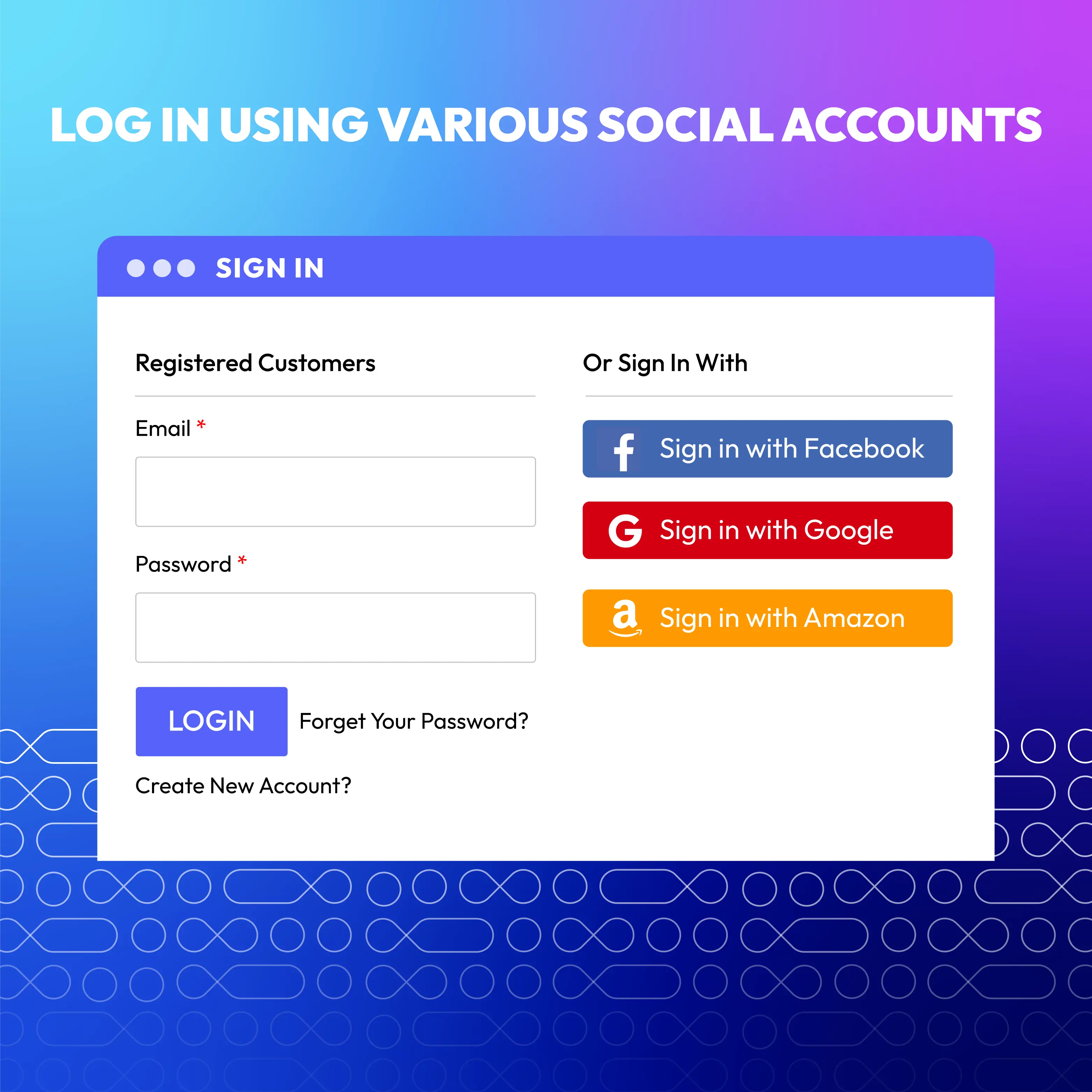 LOG IN USING VARIOUS SOCIAL ACCOUNTS

SIGN IN

Registered Customers

Email *

Password *

LOGIN

Forget Your Password?

Create New Account?

Or Sign In With

Sign in with Facebook

Sign in with Google

Sign in with Amazon